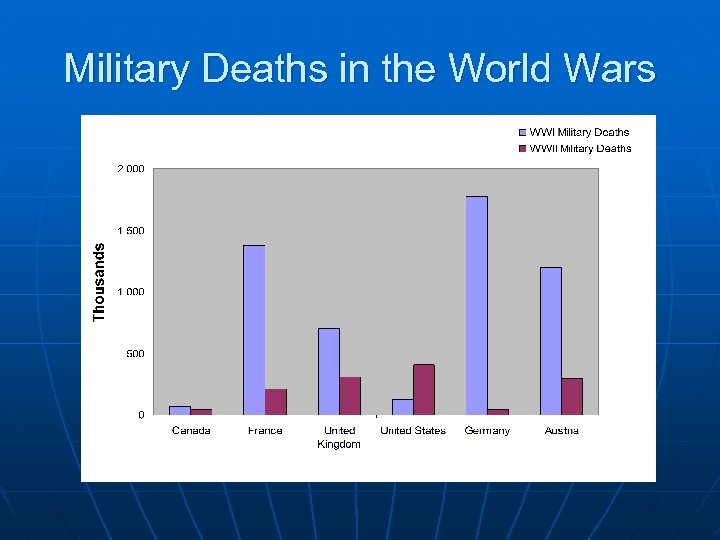 Military Deaths in the World Wars

WWI Military Deaths
WWII Military Deaths

Thousands

2 000
1 500
1 000
500
0

Canada
France
United Kingdom
United States
Germany
Austria